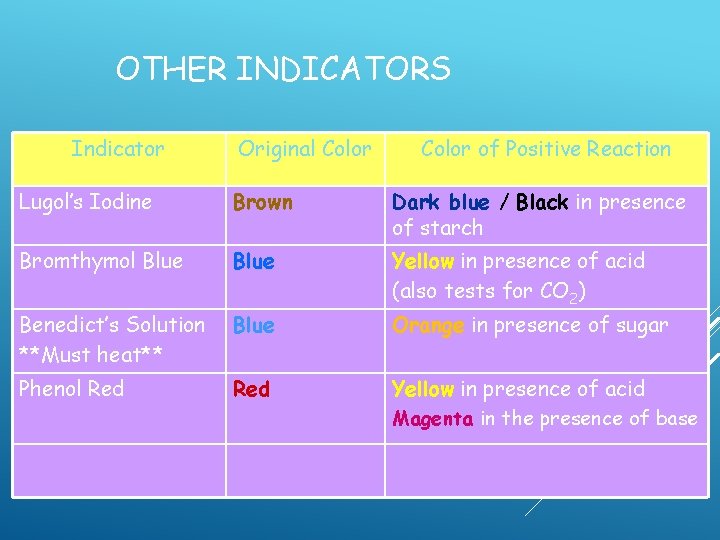 OTHER INDICATORS

| Indicator | Original Color | Color of Positive Reaction |
|---|---|---|
| Lugol's Iodine | Brown | Dark blue / Black in presence of starch |
| Bromthymol Blue | Blue | Yellow in presence of acid (also tests for $CO_2$) |
| Benedict's Solution **Must heat** | Blue | Orange in presence of sugar |
| Phenol Red | Red | Yellow in presence of acid Magenta in the presence of base |
| | | |